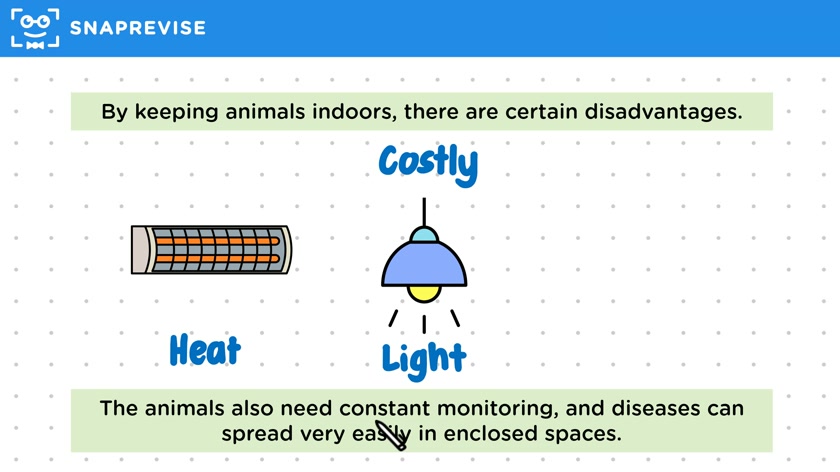 SNAPREVISE

By keeping animals indoors, there are certain disadvantages.

Costly

Heat

Light

The animals also need constant monitoring, and diseases can spread very easily in enclosed spaces.